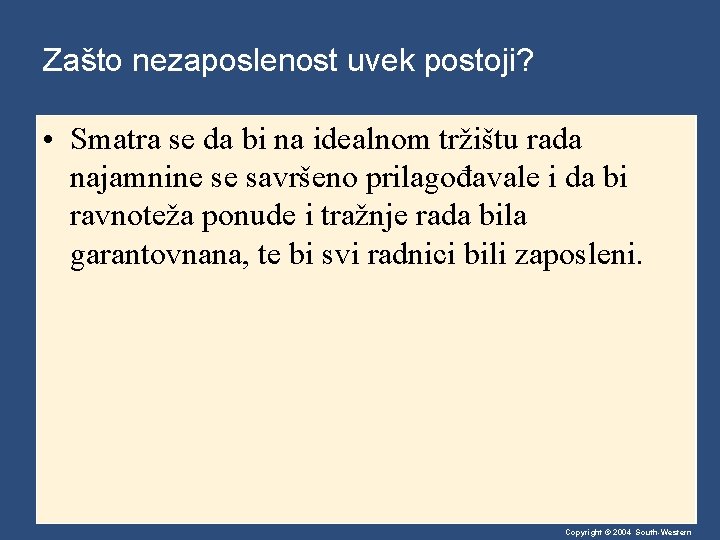 Zašto nezaposlenost uvek postoji?

• Smatra se da bi na idealnom tržištu rada najamnine se savršeno prilagođavale i da bi ravnoteža ponude i tražnje rada bila garantovnana, te bi svi radnici bili zaposleni.

Copyright © 2004 South-Western